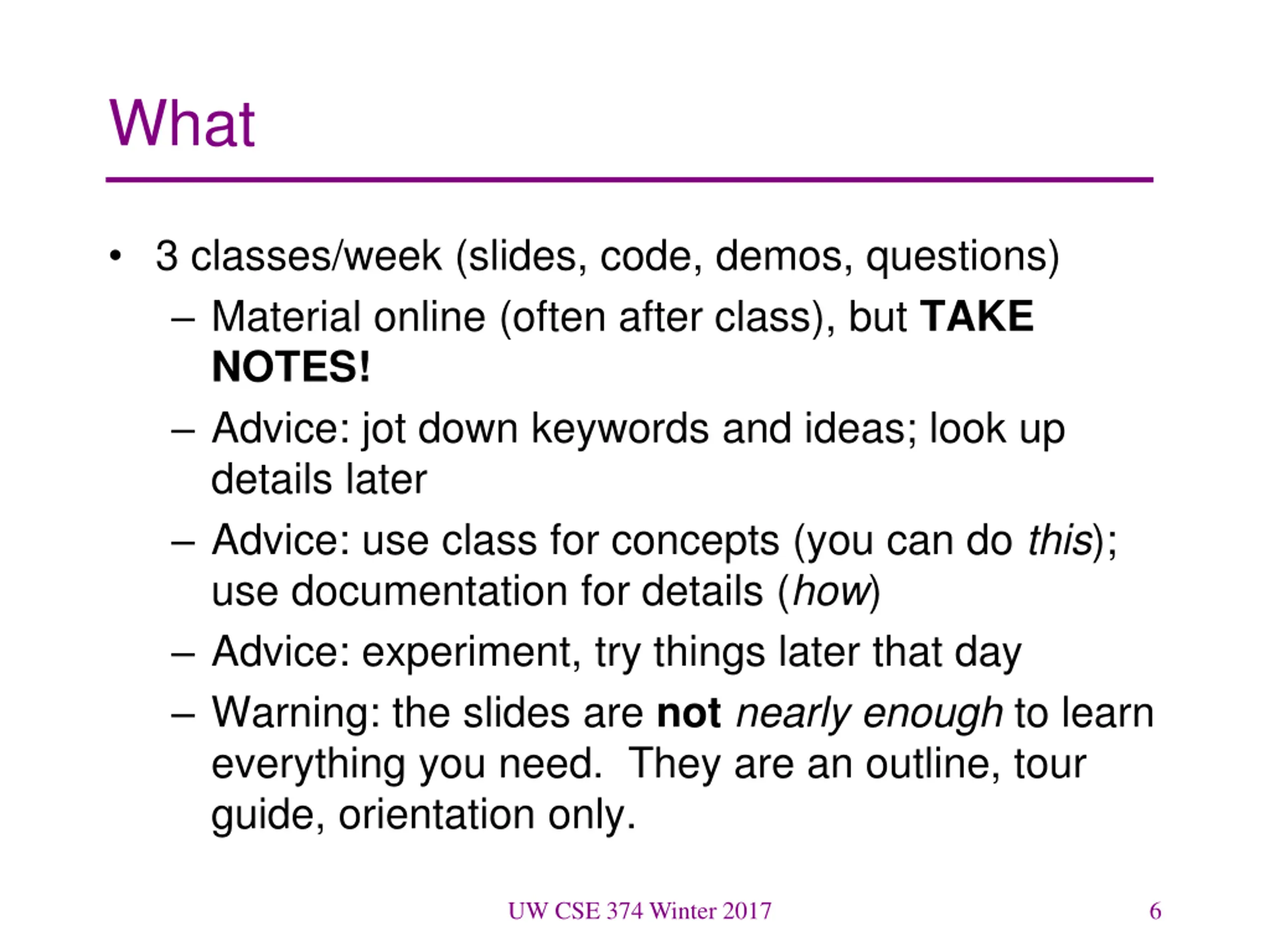 What

• 3 classes/week (slides, code, demos, questions)
– Material online (often after class), but TAKE NOTES!
– Advice: jot down keywords and ideas; look up details later
– Advice: use class for concepts (you can do this); use documentation for details (how)
– Advice: experiment, try things later that day
– Warning: the slides are not nearly enough to learn everything you need. They are an outline, tour guide, orientation only.

UW CSE 374 Winter 2017

6